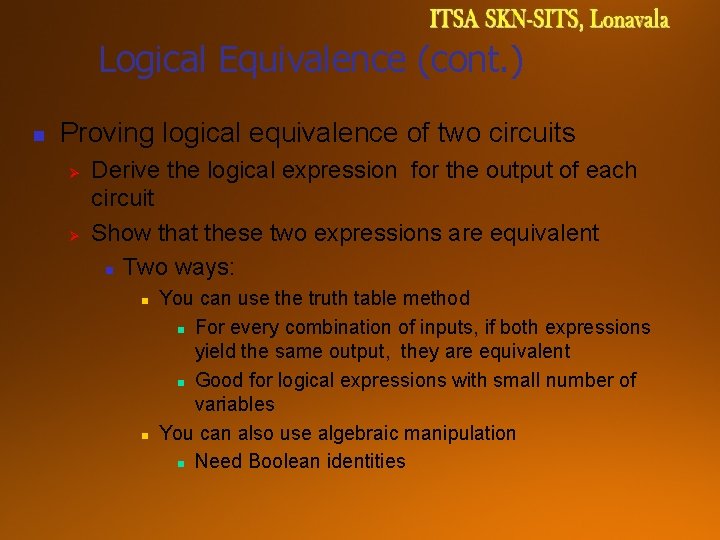 ITSA SKN-SITS, Lonavala

Logical Equivalence (cont.)

Proving logical equivalence of two circuits

Derive the logical expression for the output of each circuit

Show that these two expressions are equivalent

Two ways:

You can use the truth table method

For every combination of inputs, if both expressions yield the same output, they are equivalent

Good for logical expressions with small number of variables

You can also use algebraic manipulation

Need Boolean identities